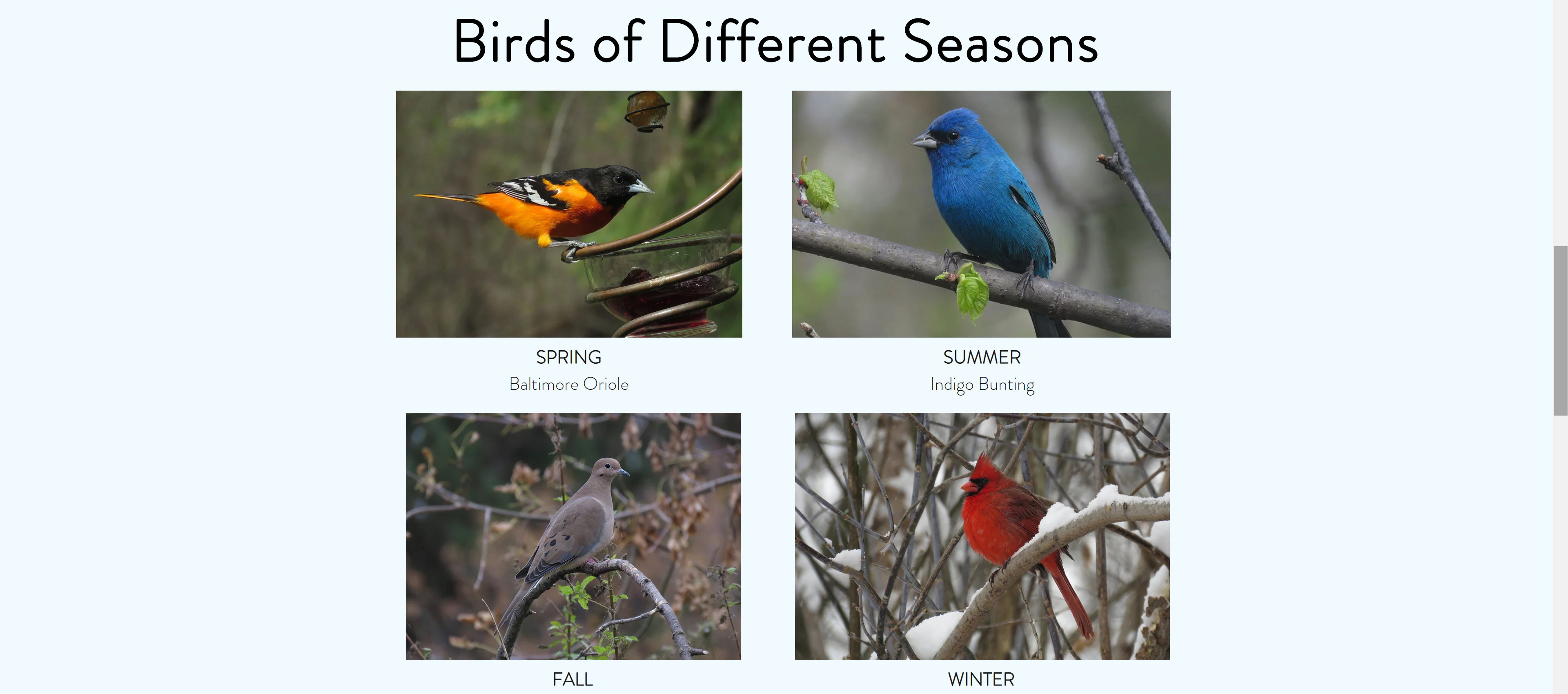 Birds of Different Seasons

SPRING
Baltimore Oriole

SUMMER
Indigo Bunting

FALL

WINTER